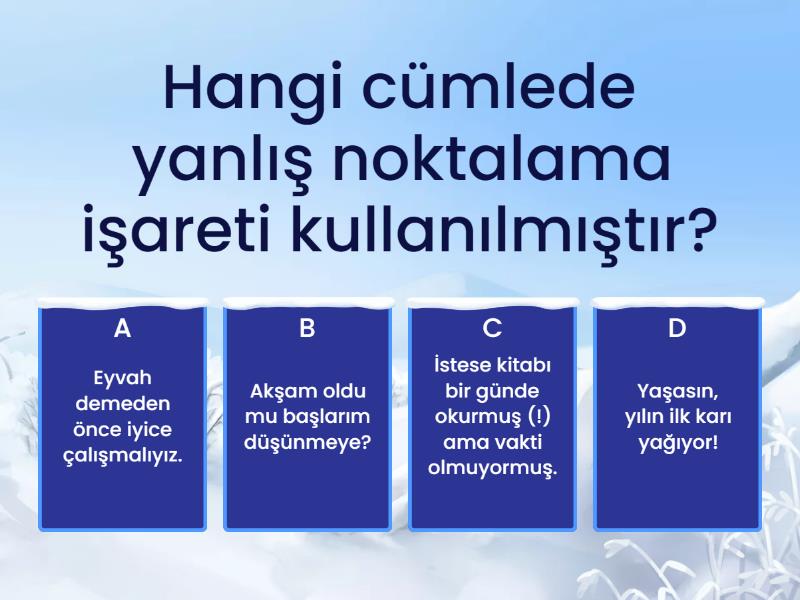 Hangi cümlede yanlış noktalama işareti kullanılmıştır?

A

Eyvah demeden önce iyice çalışmalıyız.

B

Akşam oldu mu başlarım düşünmeye?

C

İstese kitabı bir günde okurmuş (!) ama vakti olmuyormuş.

D

Yaşasın, yılın ilk karı yağıyor!